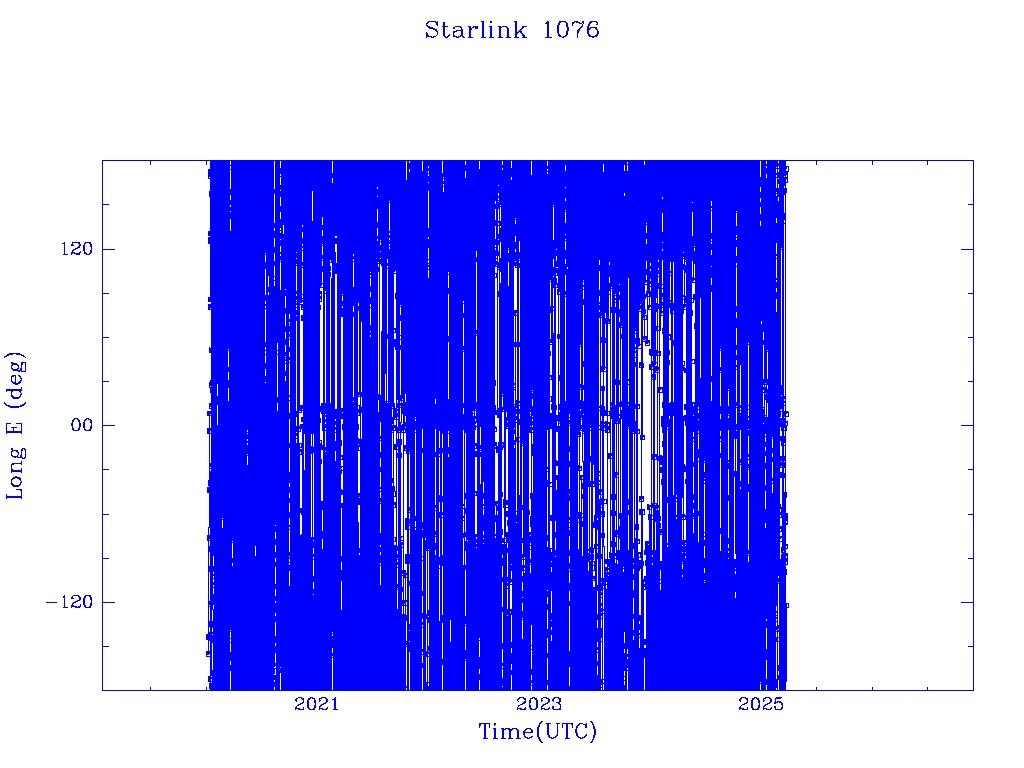 Starlink 1076

Long E (deg)

120

00

−120

2021

2023

2025

Time(UTC)